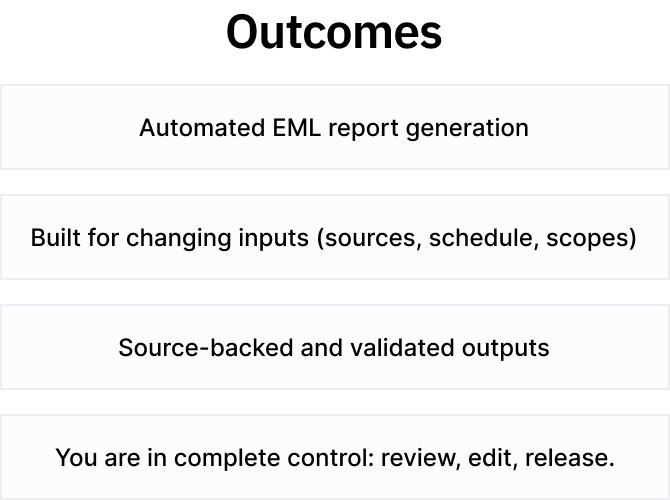 Outcomes

Automated EML report generation

Built for changing inputs (sources, schedule, scopes)

Source-backed and validated outputs

You are in complete control: review, edit, release.